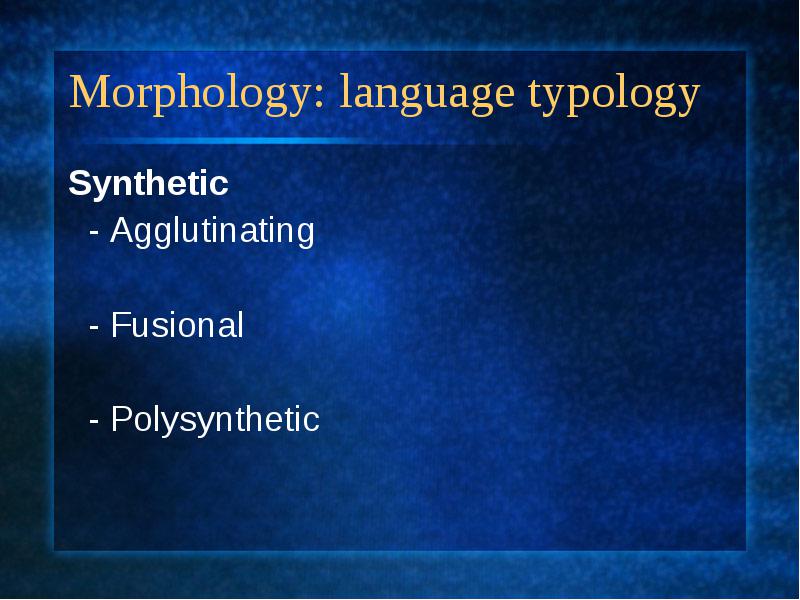 Morphology: language typology

Synthetic

- Agglutinating

- Fusional

- Polysynthetic